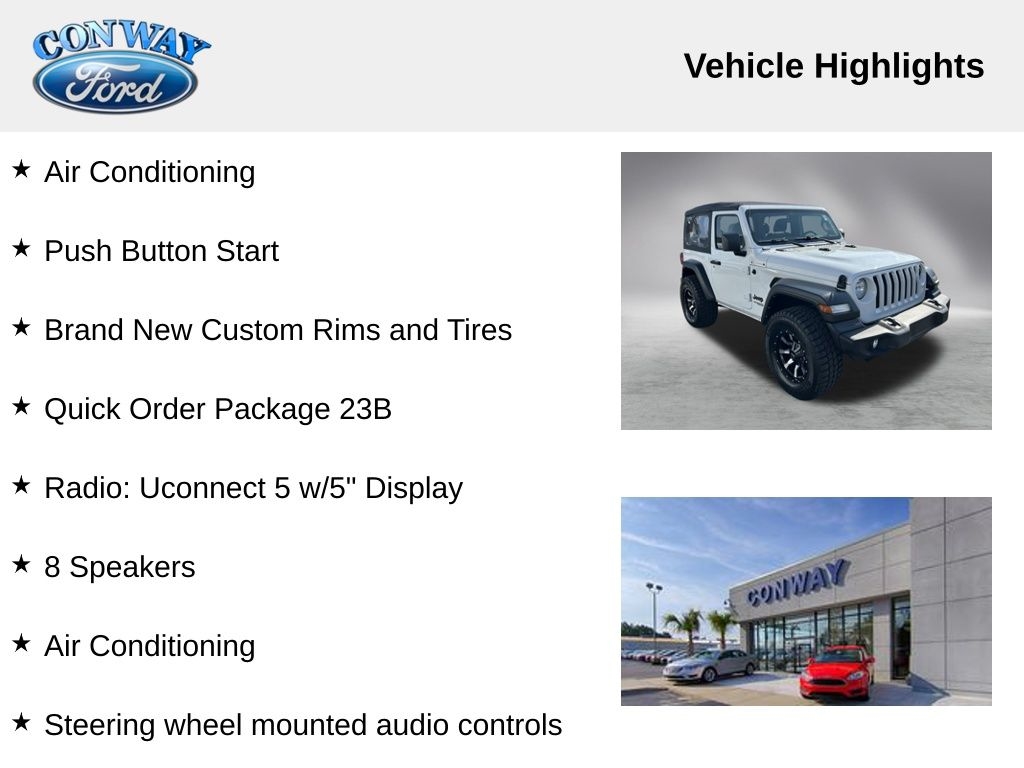 CONWAY
Ford

Vehicle Highlights

★ Air Conditioning

★ Push Button Start

★ Brand New Custom Rims and Tires

★ Quick Order Package 23B

★ Radio: Uconnect 5 w/5" Display

★ 8 Speakers

★ Air Conditioning

★ Steering wheel mounted audio controls

CONWAY